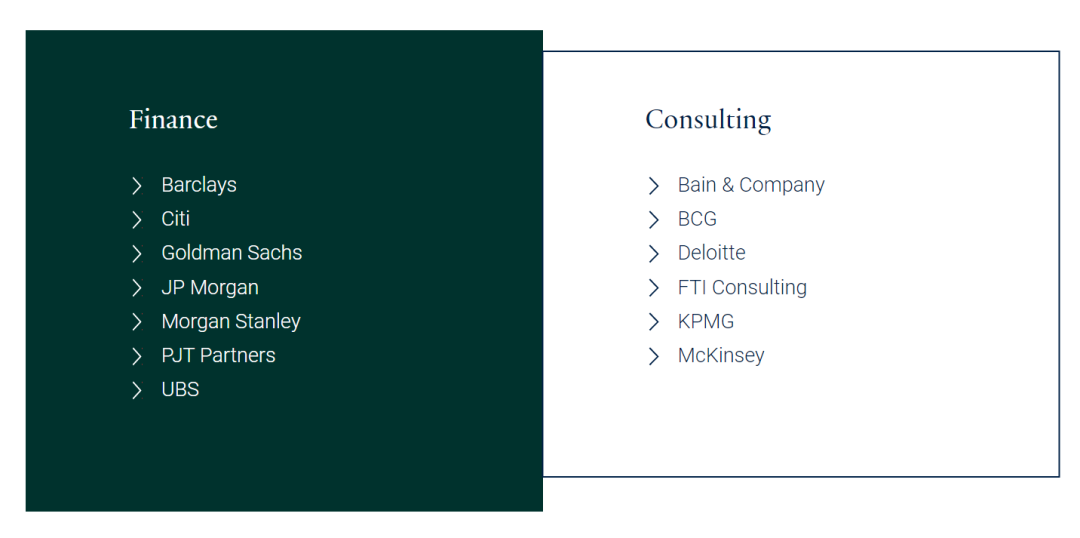 Finance

Barclays
Citi
Goldman Sachs
JP Morgan
Morgan Stanley
PJT Partners
UBS

Consulting

Bain & Company
BCG
Deloitte
FTI Consulting
KPMG
McKinsey